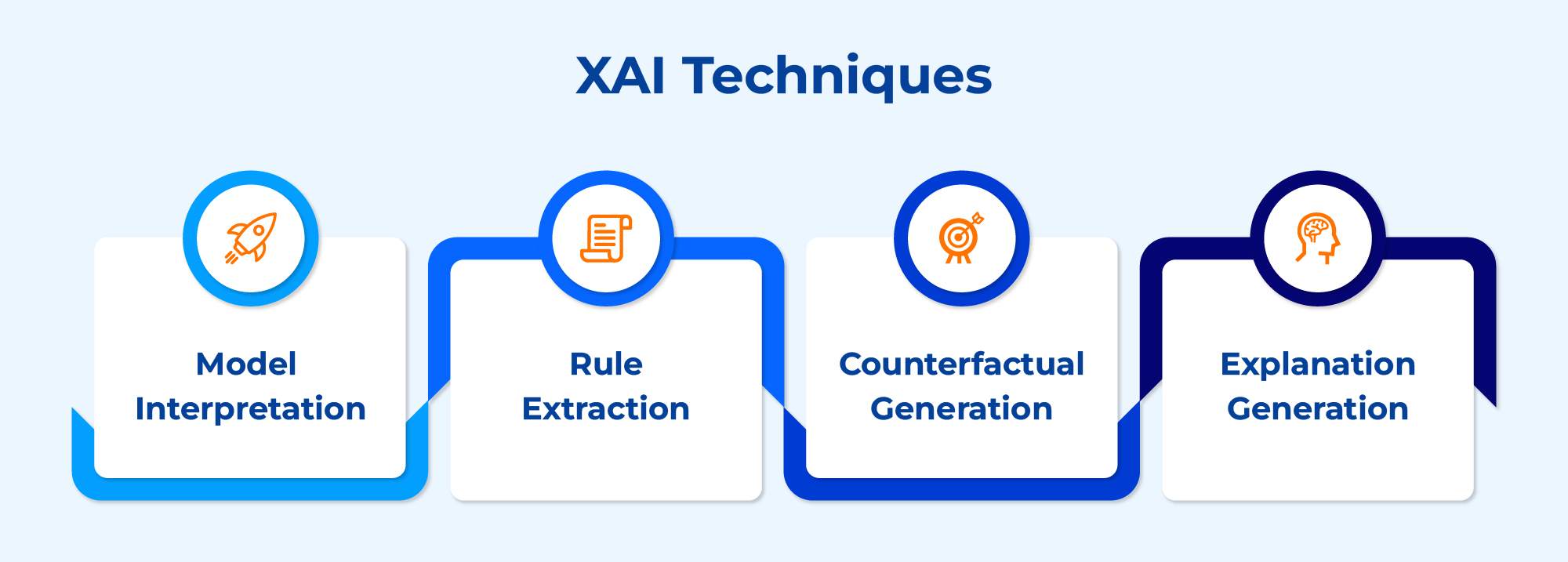 XAI Techniques

Model Interpretation

Rule Extraction

Counterfactual Generation

Explanation Generation